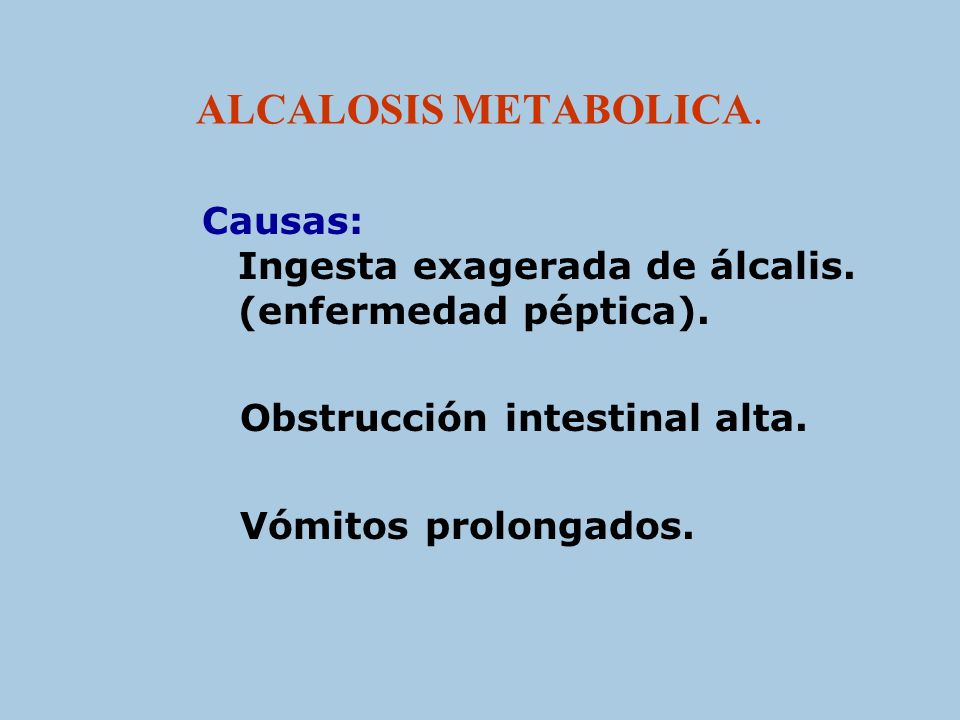 ALCALOSIS METABOLICA.

Causas:
Ingesta exagerada de álcalis. (enfermedad péptica).

Obstrucción intestinal alta.

Vómitos prolongados.